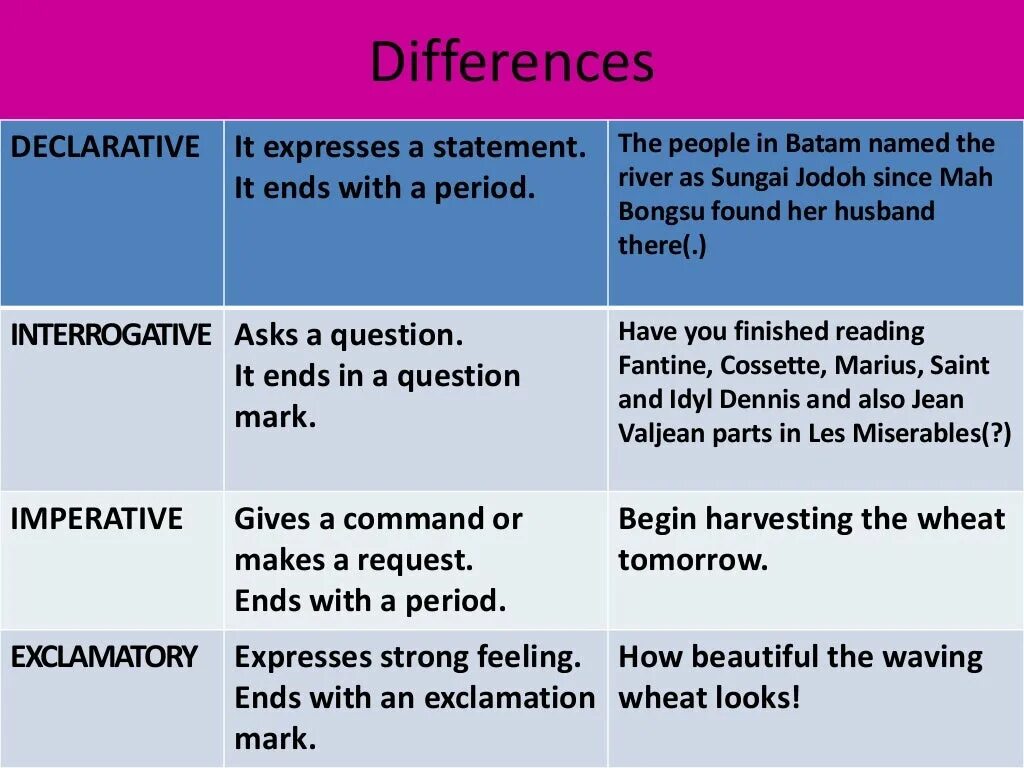 Differences

| DECLARATIVE | It expresses a statement. It ends with a period. | The people in Batam named the river as Sungai Jodoh since Mah Bongsu found her husband there(.) |
|---|---|---|
| INTERROGATIVE | Asks a question. It ends in a question mark. | Have you finished reading Fantine, Cossette, Marius, Saint and Idyl Dennis and also Jean Valjean parts in Les Miserables(?) |
| IMPERATIVE | Gives a command or makes a request. Ends with a period. | Begin harvesting the wheat tomorrow. |
| EXCLAMATORY | Expresses strong feeling. Ends with an exclamation mark. | How beautiful the waving wheat looks! |